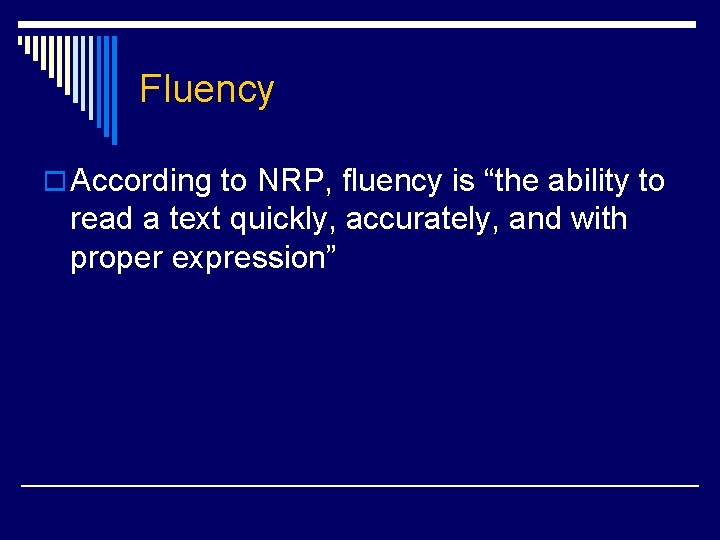 Fluency

According to NRP, fluency is “the ability to read a text quickly, accurately, and with proper expression”